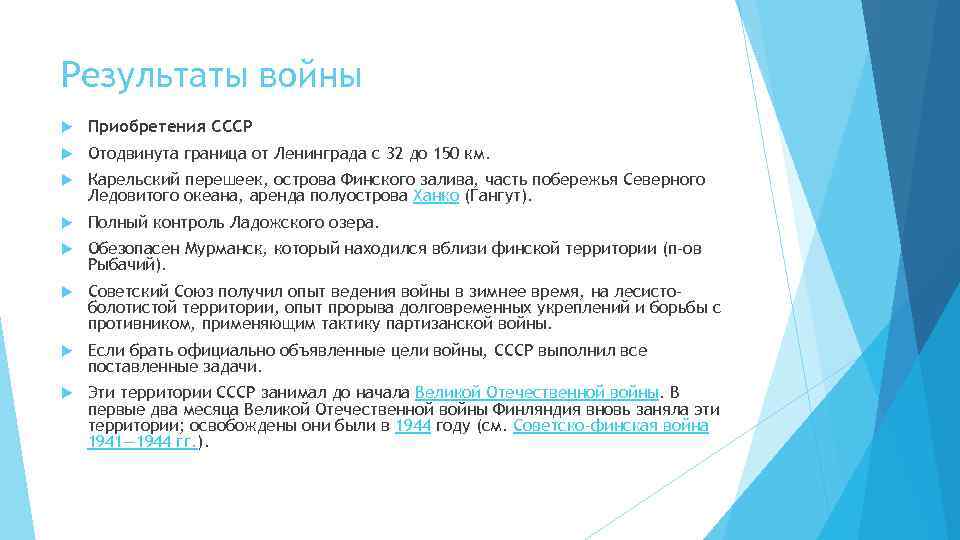 Результаты войны

Приобретения СССР

Отодвинута граница от Ленинграда с 32 до 150 км.

Карельский перешеек, острова Финского залива, часть побережья Северного Ледовитого океана, аренда полуострова Ханко (Гангут).

Полный контроль Ладожского озера.

Обезопасен Мурманск, который находился вблизи финской территории (п-ов Рыбачий).

Советский Союз получил опыт ведения войны в зимнее время, на лесисто-болотистой территории, опыт прорыва долговременных укреплений и борьбы с противником, применяющим тактику партизанской войны.

Если брать официально объявленные цели войны, СССР выполнил все поставленные задачи.

Эти территории СССР занимал до начала Великой Отечественной войны. В первые два месяца Великой Отечественной войны Финляндия вновь заняла эти территории; освобождены они были в 1944 году (см. Советско-финская война 1941—1944 гг.).